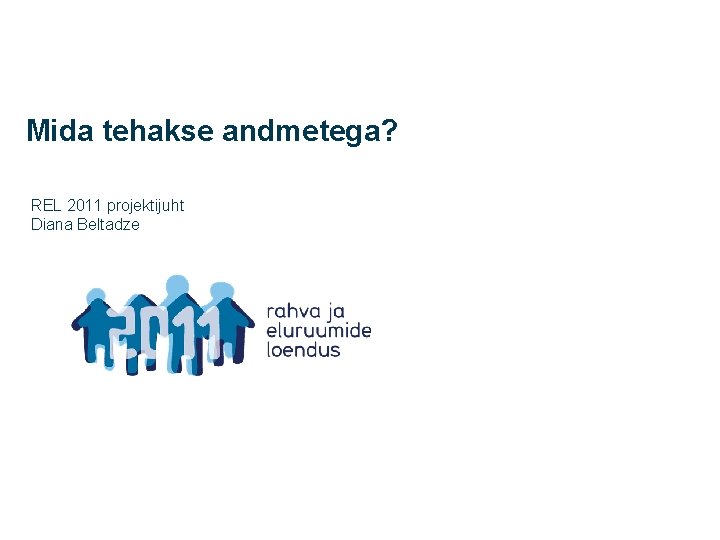 Mida tehakse andmetega?

REL 2011 projektijuht
Diana Beltadze

2011

rahva ja
eluruumide
loendus